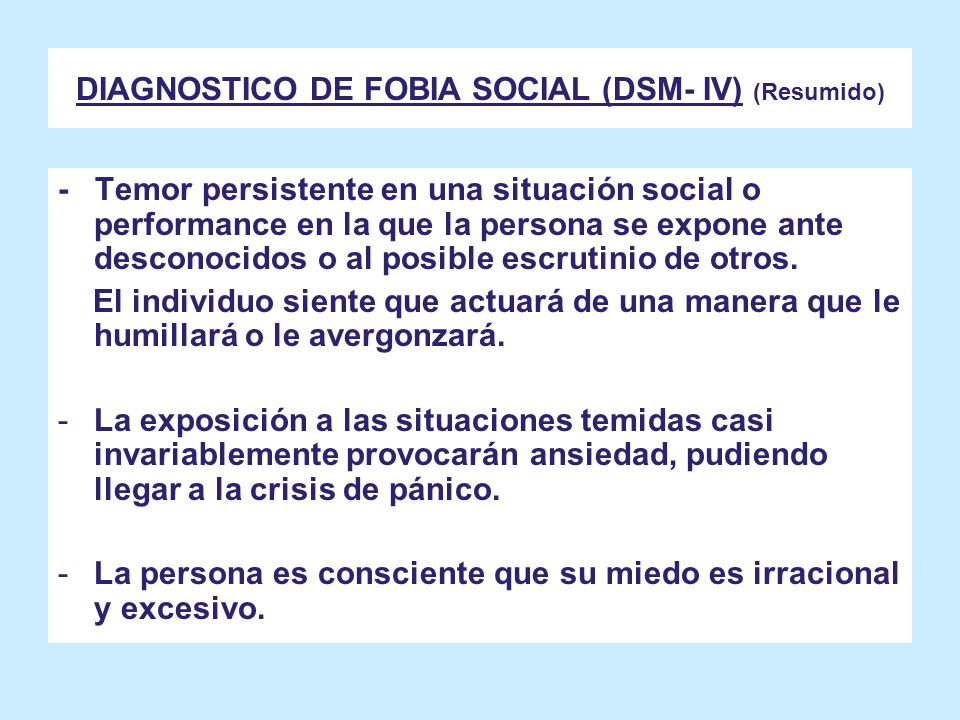 DIAGNOSTICO DE FOBIA SOCIAL (DSM- IV) (Resumido)

- Temor persistente en una situación social o performance en la que la persona se expone ante desconocidos o al posible escrutinio de otros.

El individuo siente que actuará de una manera que le humillará o le avergonzará.

- La exposición a las situaciones temidas casi invariablemente provocarán ansiedad, pudiendo llegar a la crisis de pánico.

- La persona es consciente que su miedo es irracional y excesivo.